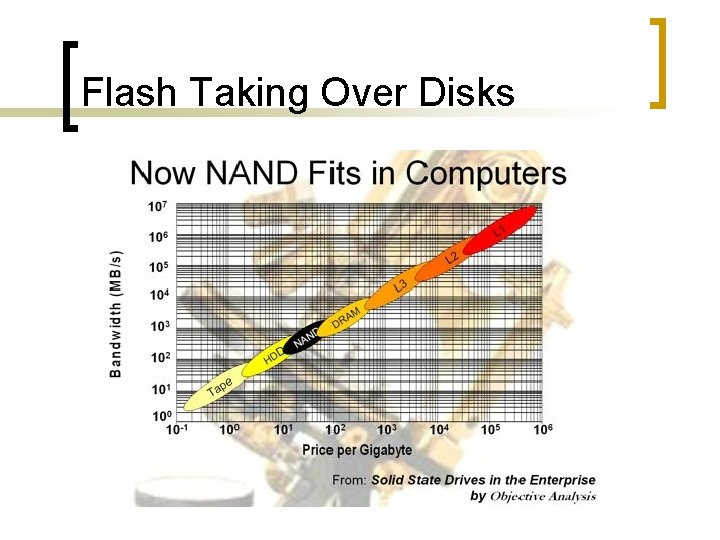 Flash Taking Over Disks

Now NAND Fits in Computers

Bandwidth (MB/s)

$10^7$
$10^6$
$10^5$
$10^4$
$10^3$
$10^2$
$10^1$
$10^0$

Tape
HDD
NAND
DRAM
L3
L2
L1

$10^{-1}$ $10^0$ $10^1$ $10^2$ $10^3$ $10^4$ $10^5$ $10^6$

Price per Gigabyte

From: Solid State Drives in the Enterprise
by Objective Analysis